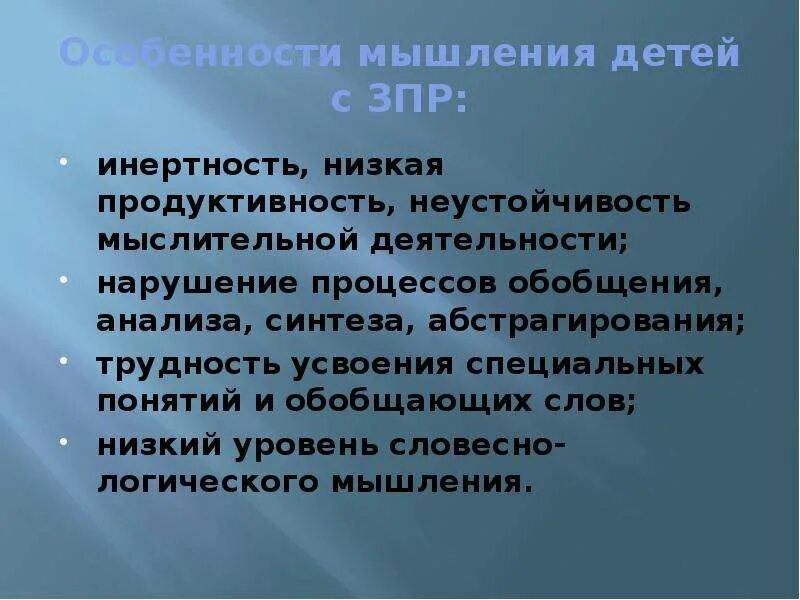 Особенности мышления детей с ЗПР:

• инертность, низкая продуктивность, неустойчивость мыслительной деятельности;
• нарушение процессов обобщения, анализа, синтеза, абстрагирования;
• трудность усвоения специальных понятий и обобщающих слов;
• низкий уровень словесно-логического мышления.